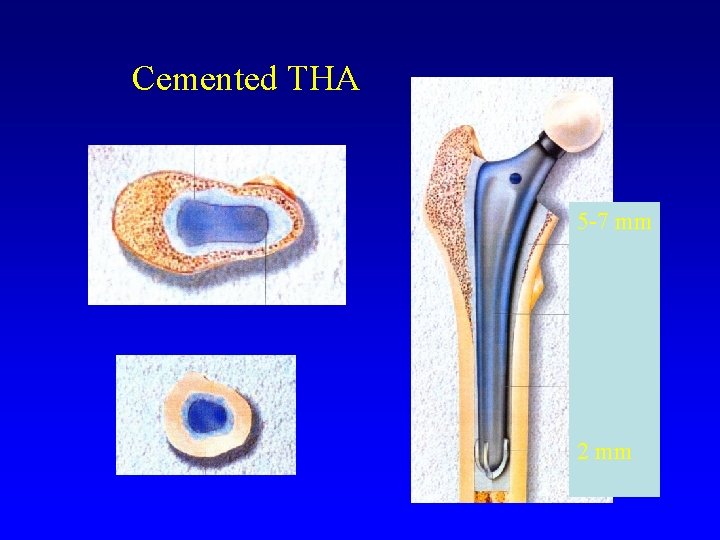 Cemented THA

5-7 mm

2 mm